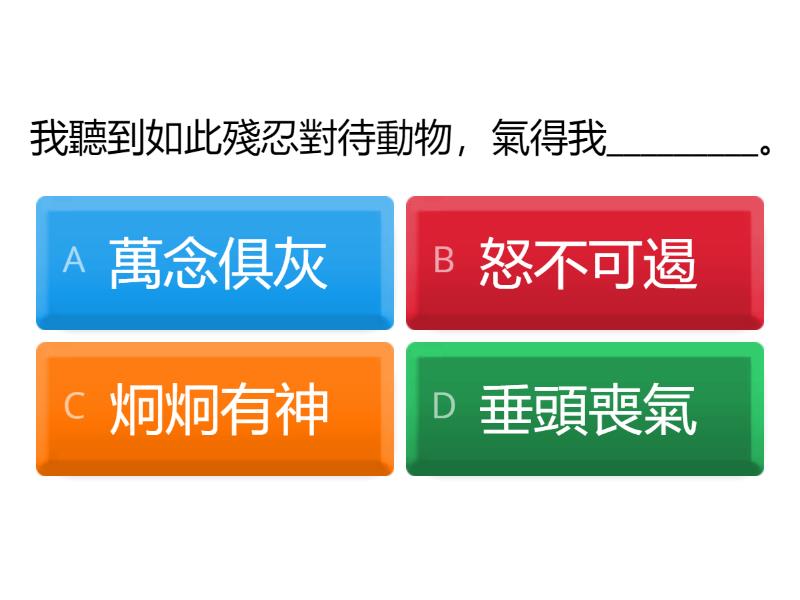 我聽到如此殘忍對待動物，氣得我________。

A 萬念俱灰

B 怒不可遏

C 炯炯有神

D 垂頭喪氣